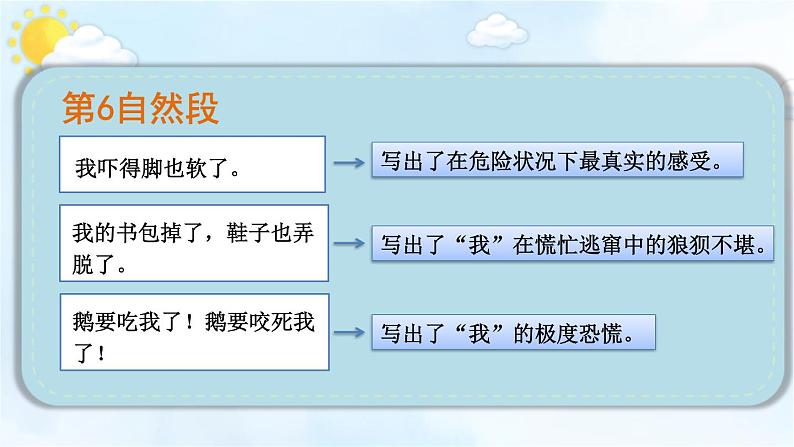 第6自然段

我吓得脚也软了。

写出了在危险状况下最真实的感受。

我的书包掉了，鞋子也弄脱了。

写出了“我”在慌忙逃窜中的狼狈不堪。

鹅要吃我了！鹅要咬死我了！

写出了“我”的极度恐慌。